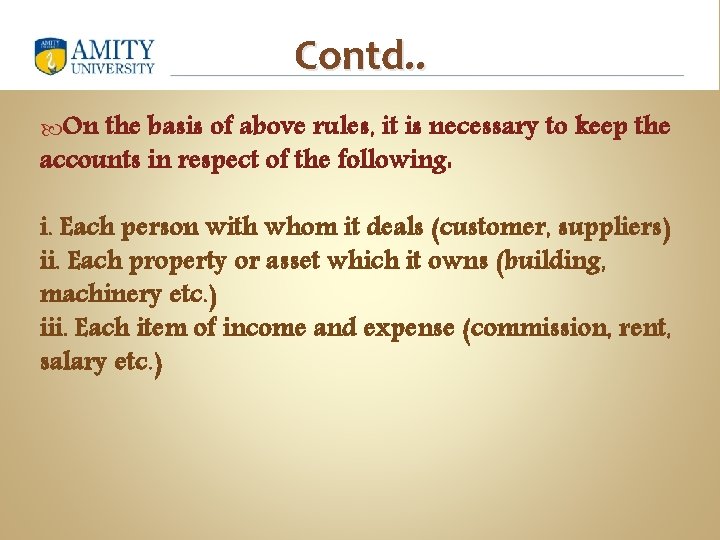 AMITY UNIVERSITY

Contd..

On the basis of above rules, it is necessary to keep the accounts in respect of the following.

i. Each person with whom it deals (customer, suppliers)
ii. Each property or asset which it owns (building, machinery etc.)
iii. Each item of income and expense (commission, rent, salary etc.)